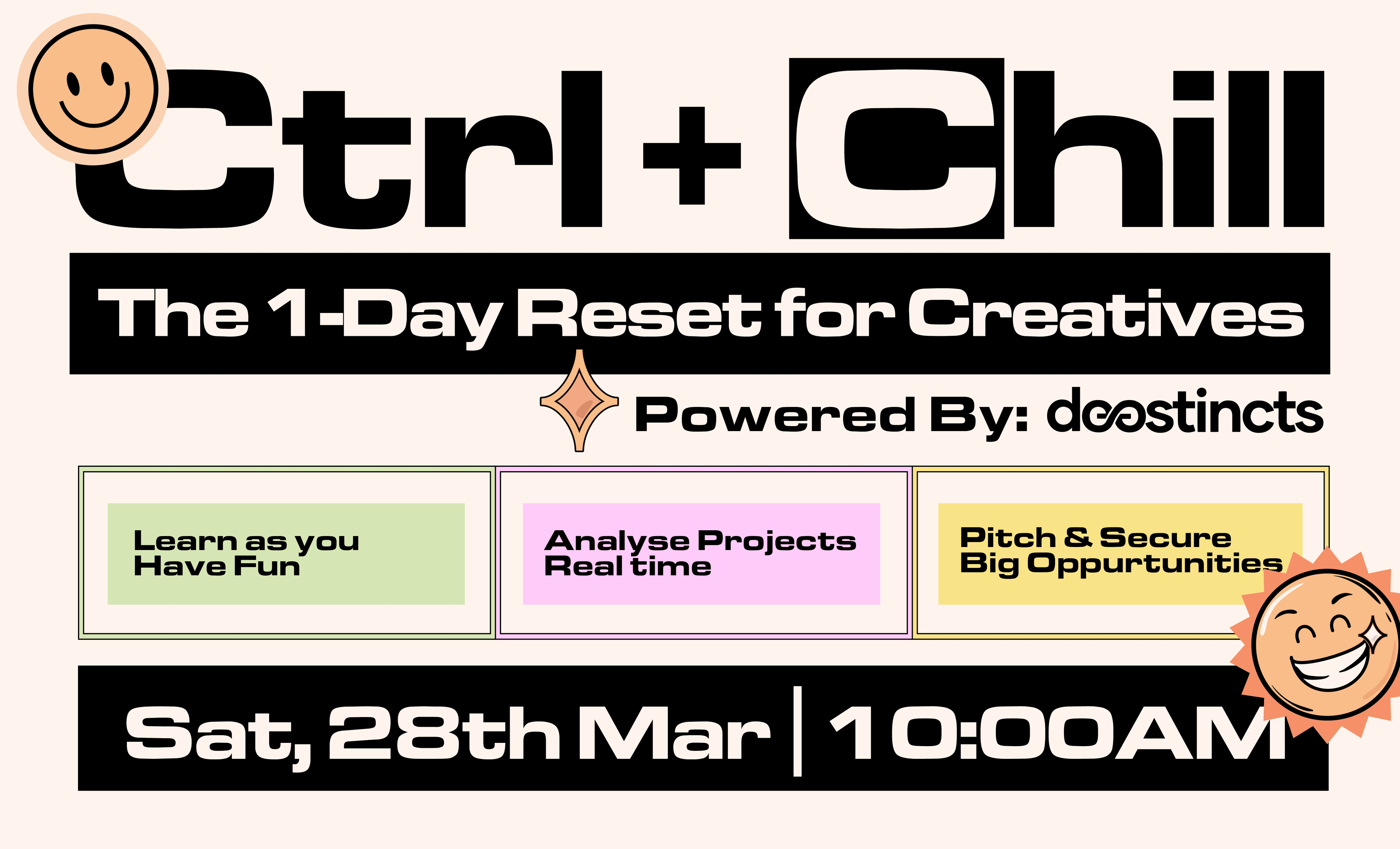 Ctrl + Chill

The 1-Day Reset for Creatives

Powered By: doostincts

Learn as you Have Fun

Analyse Projects Real time

Pitch & Secure Big Oppurtunities

Sat, 28th Mar | 10:00AM